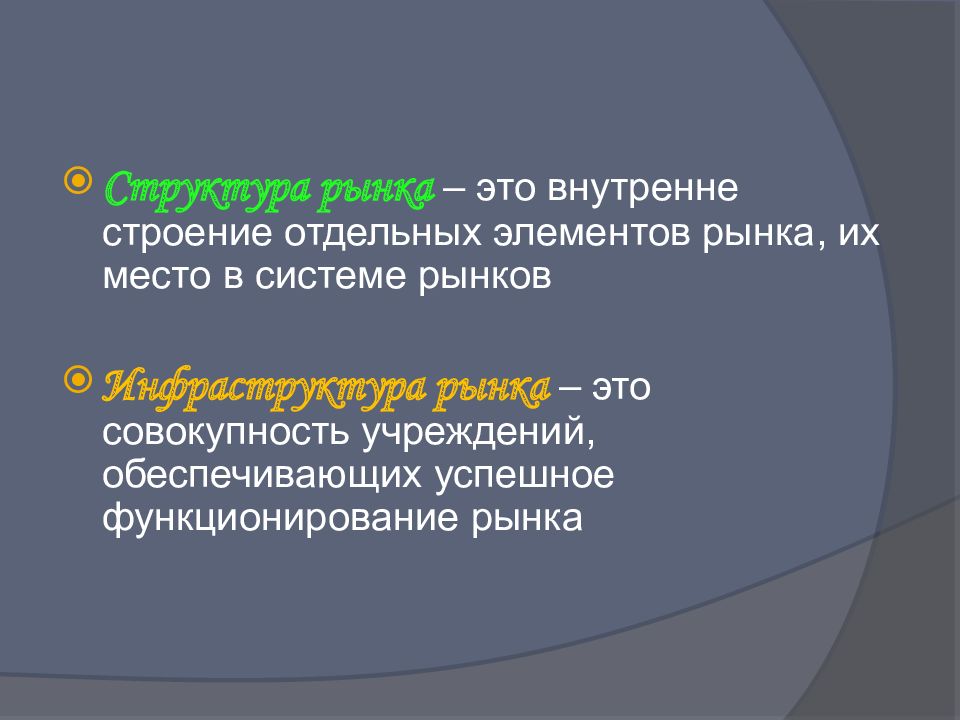 Структура рынка – это внутренне строение отдельных элементов рынка, их место в системе рынков

Инфраструктура рынка – это совокупность учреждений, обеспечивающих успешное функционирование рынка